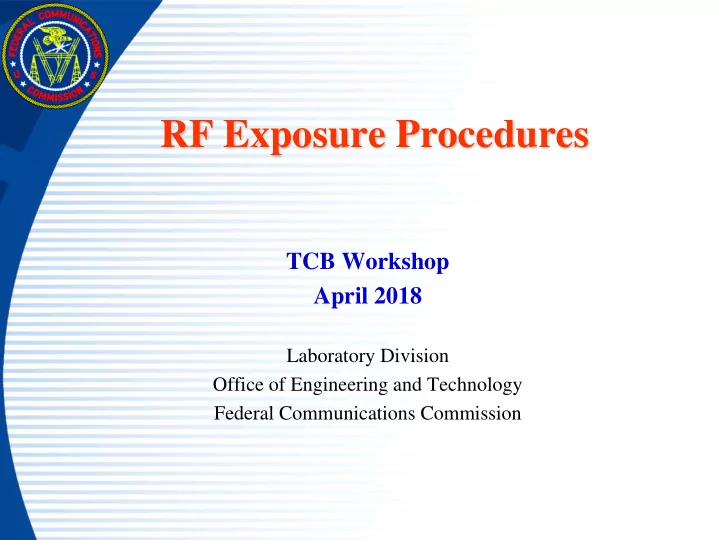 FEDERAL COMMUNICATIONS COMMISSION

RF Exposure Procedures

TCB Workshop
April 2018

Laboratory Division
Office of Engineering and Technology
Federal Communications Commission